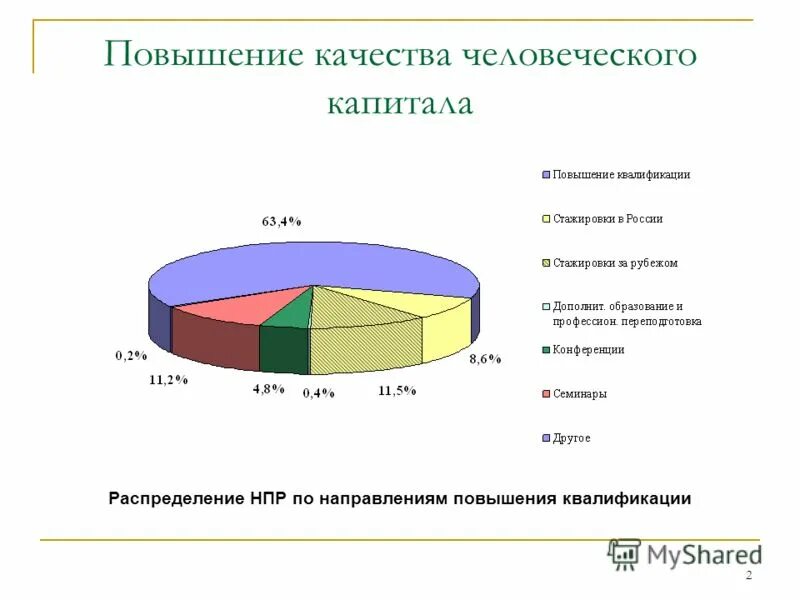 Повышение качества человеческого капитала

63,4%

0,2%

11,2%

4,8%

0,4%

11,5%

8,6%

Повышение квалификации

Стажировки в России

Стажировки за рубежом

Дополнит. образование и профессион. переподготовка

Конференции

Семинары

Другое

Распределение НПР по направлениям повышения квалификации

MyShared

2